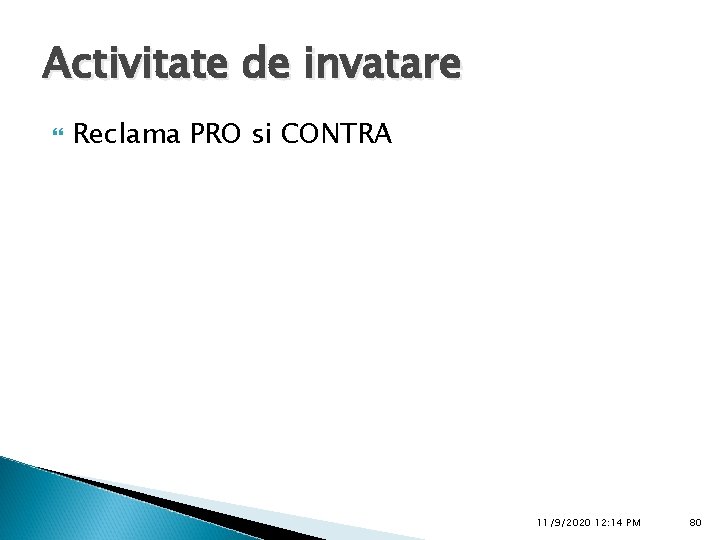 Activitate de invatare

Reclama PRO si CONTRA

11/9/2020 12:14 PM

80